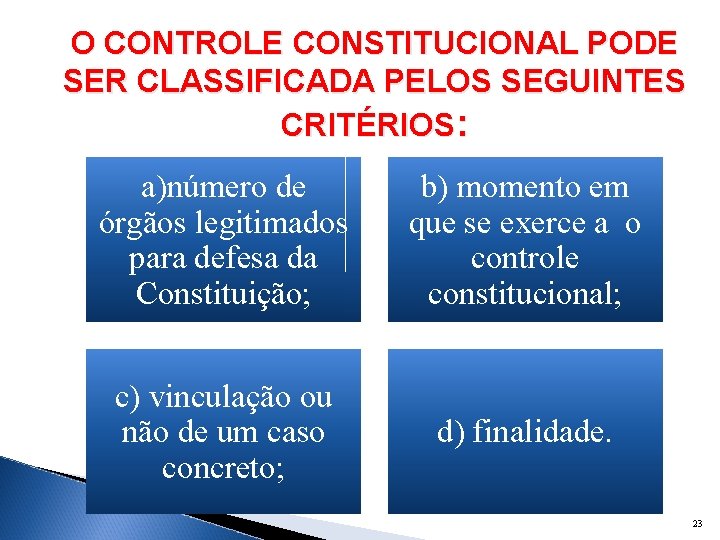 O CONTROLE CONSTITUCIONAL PODE SER CLASSIFICADA PELOS SEGUINTES CRITÉRIOS:

a)número de órgãos legitimados para defesa da Constituição;

b) momento em que se exerce a o controle constitucional;

c) vinculação ou não de um caso concreto;

d) finalidade.

23